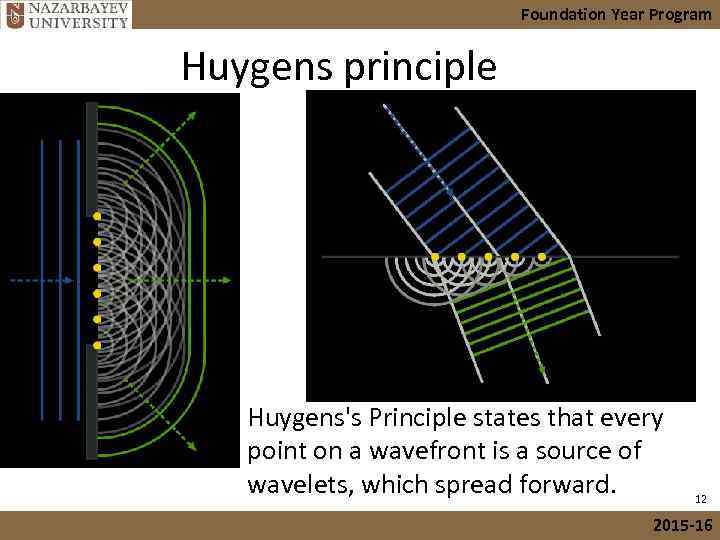 NAZARBAYEV UNIVERSITY

Foundation Year Program

Huygens principle

Huygens's Principle states that every point on a wavefront is a source of wavelets, which spread forward.

12

2015-16